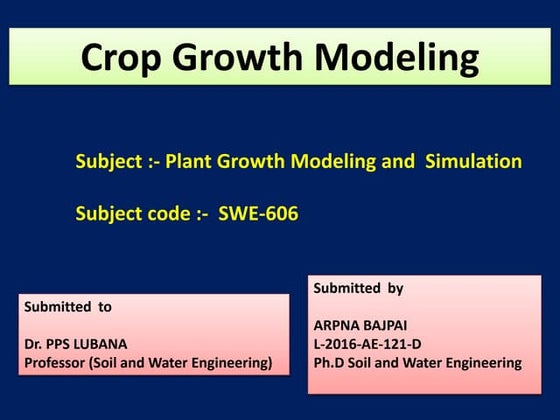 Crop Growth Modeling

Subject :- Plant Growth Modeling and Simulation

Subject code :- SWE-606

Submitted to

Dr. PPS LUBANA
Professor (Soil and Water Engineering)

Submitted by

ARPNA BAJPAI
L-2016-AE-121-D
Ph.D Soil and Water Engineering